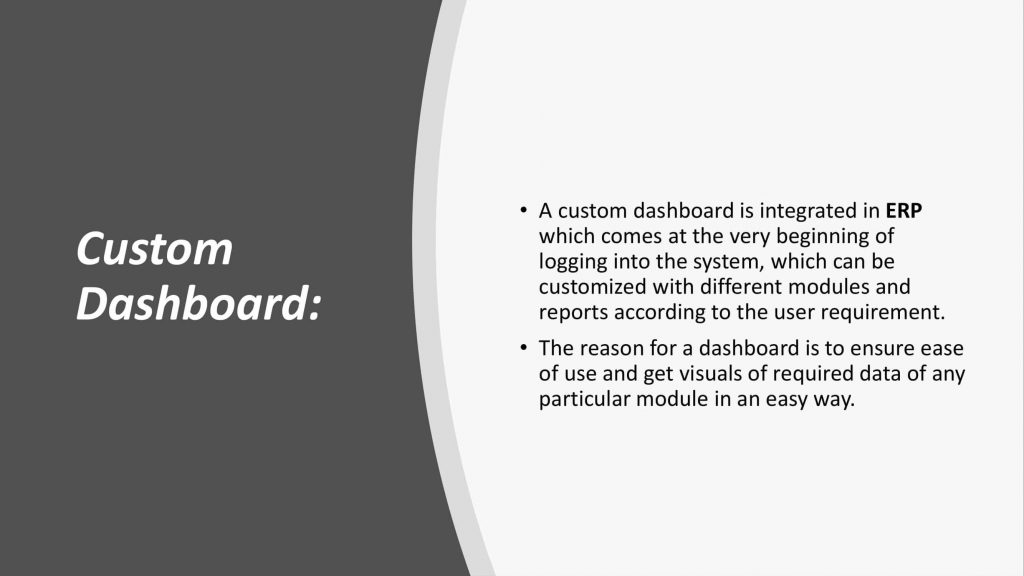 Custom Dashboard:

• A custom dashboard is integrated in ERP which comes at the very beginning of logging into the system, which can be customized with different modules and reports according to the user requirement.

• The reason for a dashboard is to ensure ease of use and get visuals of required data of any particular module in an easy way.